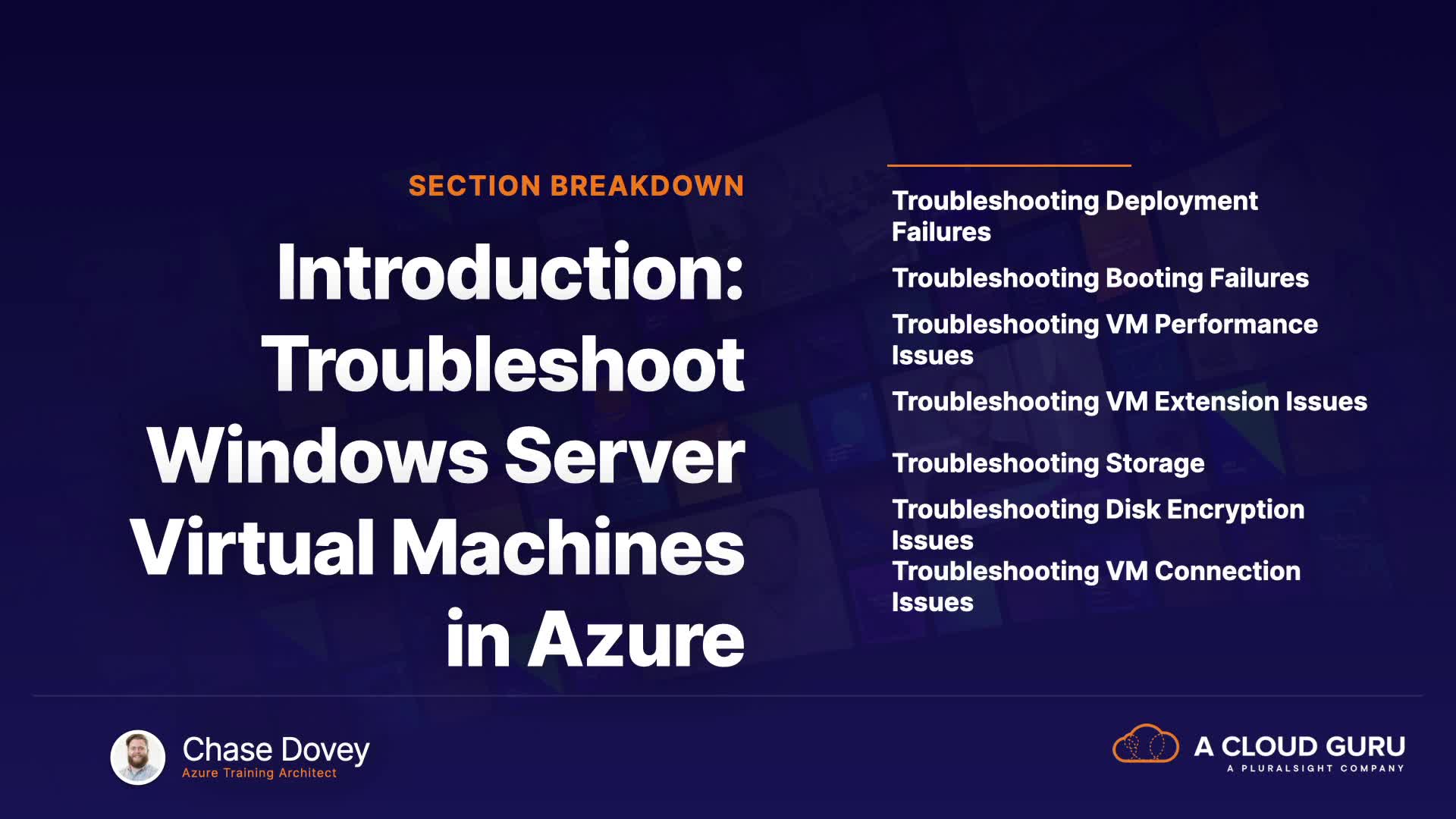 SECTION BREAKDOWN

Introduction: Troubleshoot Windows Server Virtual Machines in Azure

Troubleshooting Deployment Failures

Troubleshooting Booting Failures

Troubleshooting VM Performance Issues

Troubleshooting VM Extension Issues

Troubleshooting Storage

Troubleshooting Disk Encryption Issues

Troubleshooting VM Connection Issues

Chase Dovey
Azure Training Architect

A CLOUD GURU
A PLURALSIGHT COMPANY